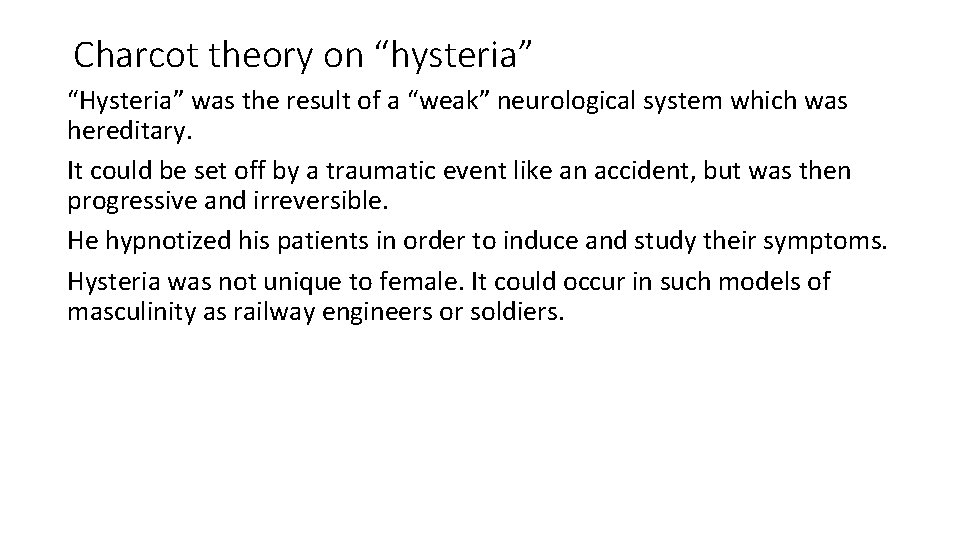 Charcot theory on “hysteria”

“Hysteria” was the result of a “weak” neurological system which was hereditary.

It could be set off by a traumatic event like an accident, but was then progressive and irreversible.

He hypnotized his patients in order to induce and study their symptoms.

Hysteria was not unique to female. It could occur in such models of masculinity as railway engineers or soldiers.